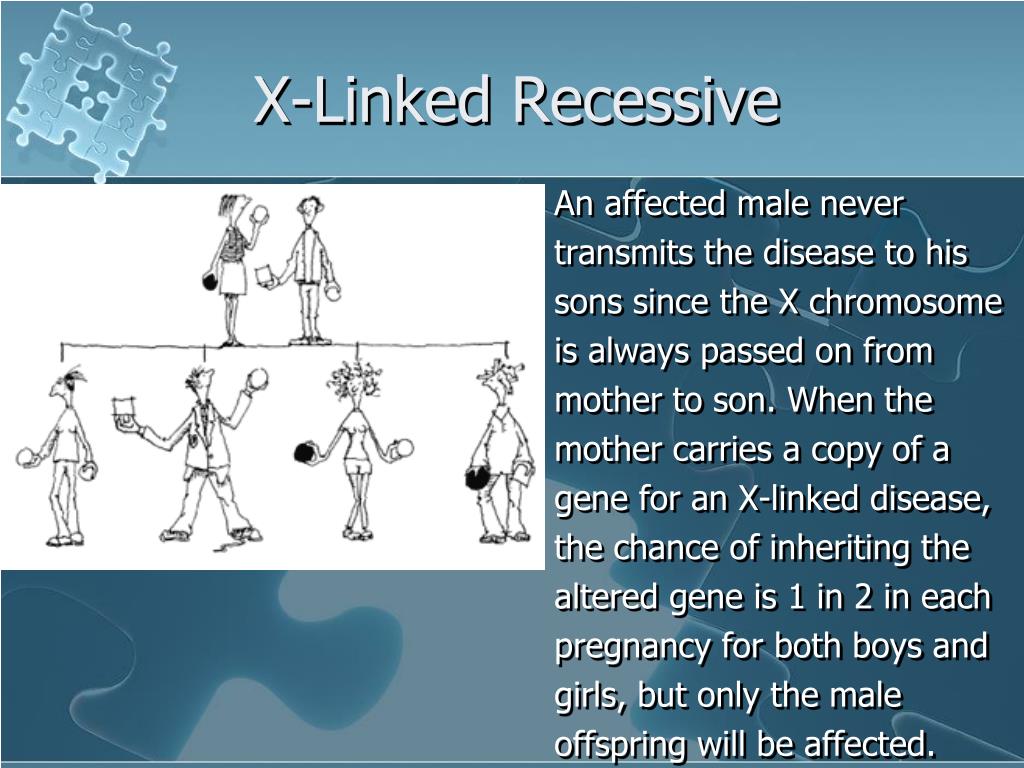 X-Linked Recessive

An affected male never transmits the disease to his sons since the X chromosome is always passed on from mother to son. When the mother carries a copy of a gene for an X-linked disease, the chance of inheriting the altered gene is 1 in 2 in each pregnancy for both boys and girls, but only the male offspring will be affected.